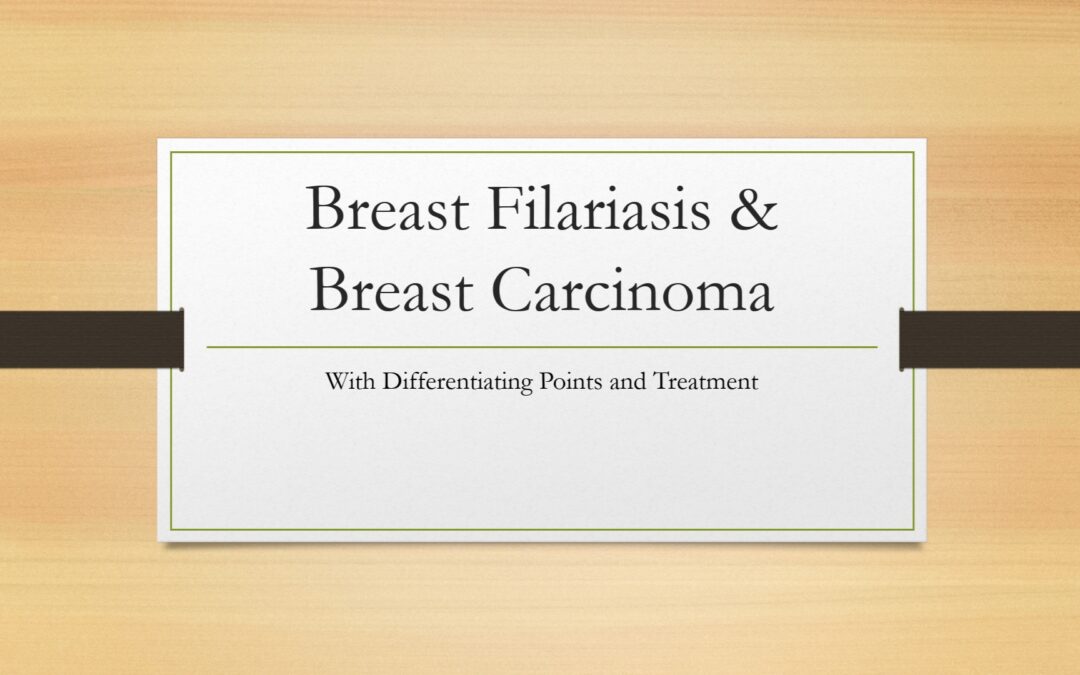 Breast Filariasis & Breast Carcinoma

With Differentiating Points and Treatment